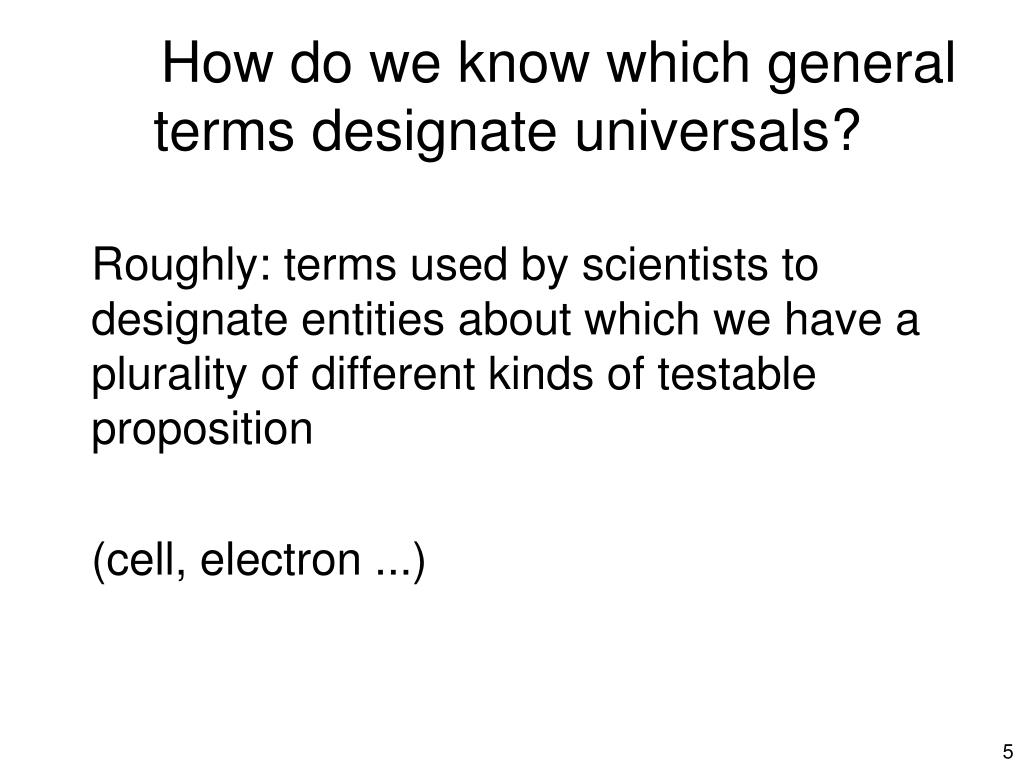 How do we know which general terms designate universals?

Roughly: terms used by scientists to designate entities about which we have a plurality of different kinds of testable proposition

(cell, electron ...)

5